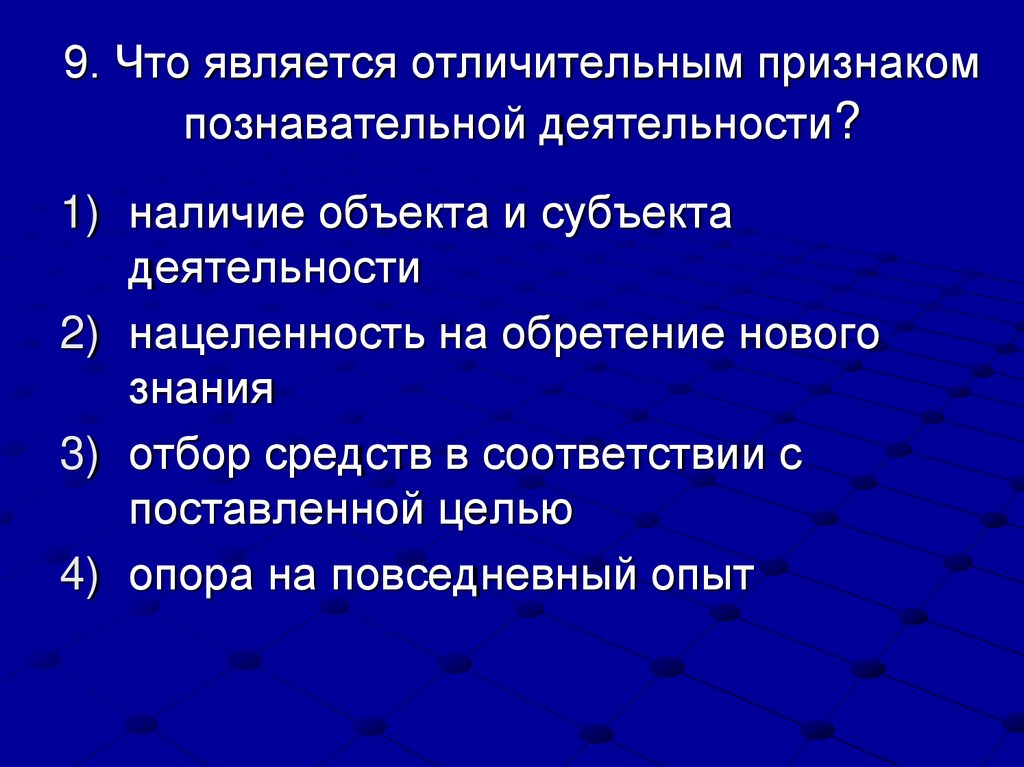 9. Что является отличительным признаком познавательной деятельности?

1) наличие объекта и субъекта деятельности
2) нацеленность на обретение нового знания
3) отбор средств в соответствии с поставленной целью
4) опора на повседневный опыт